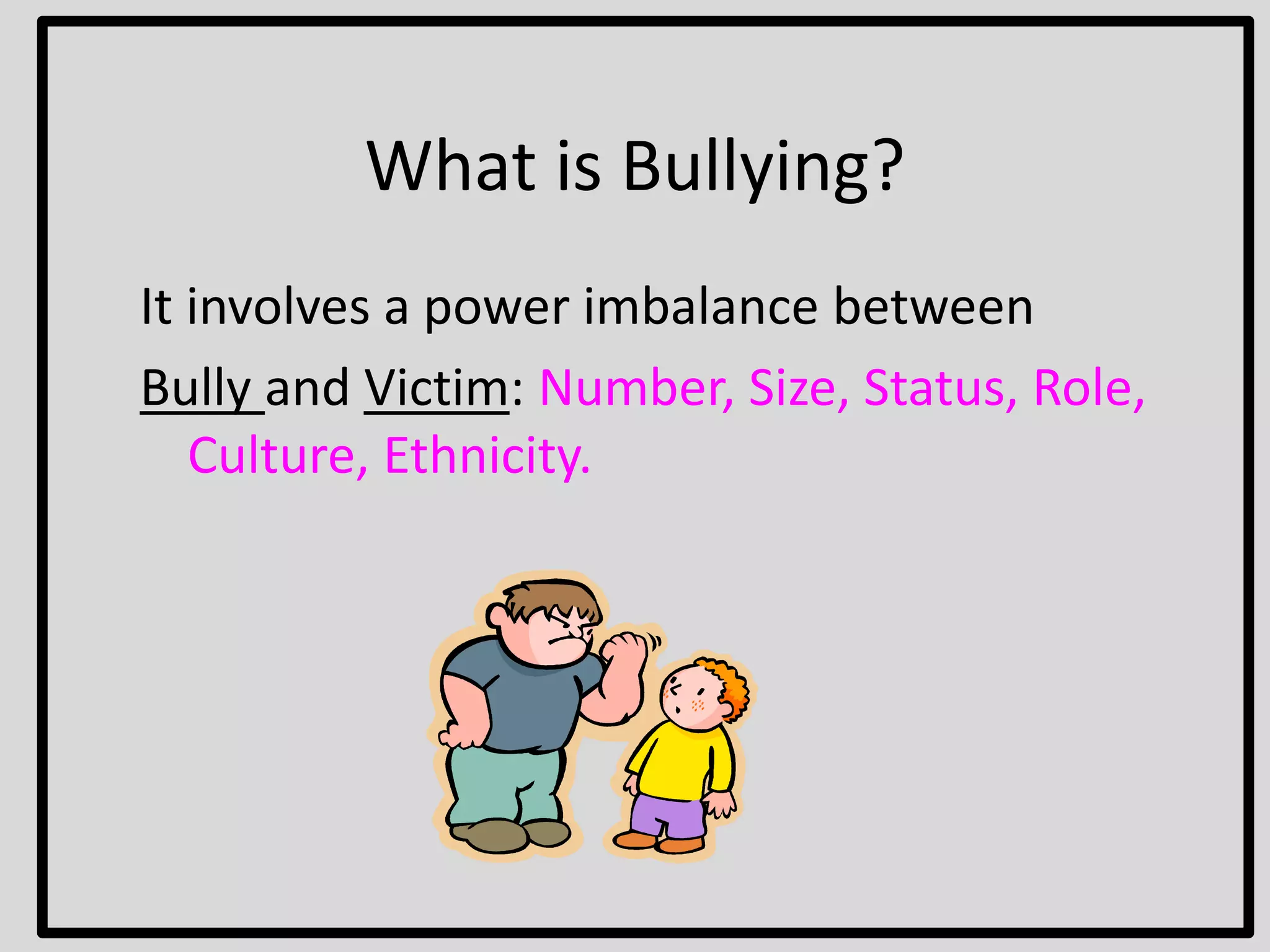 What is Bullying?

It involves a power imbalance between

Bully and Victim: Number, Size, Status, Role, Culture, Ethnicity.